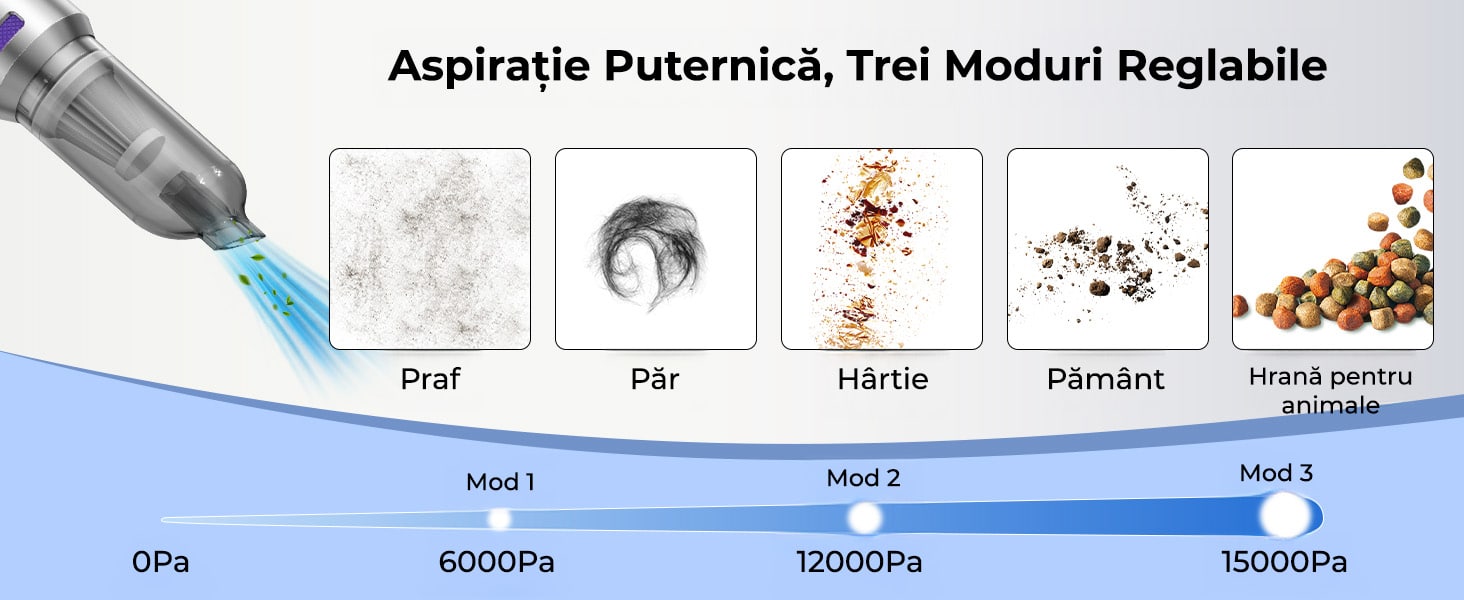 Aspirație Puternică, Trei Moduri Reglabile

Praf

Păr

Hârtie

Pământ

Hrană pentru animale

Mod 1

Mod 2

Mod 3

0Pa

6000Pa

12000Pa

15000Pa